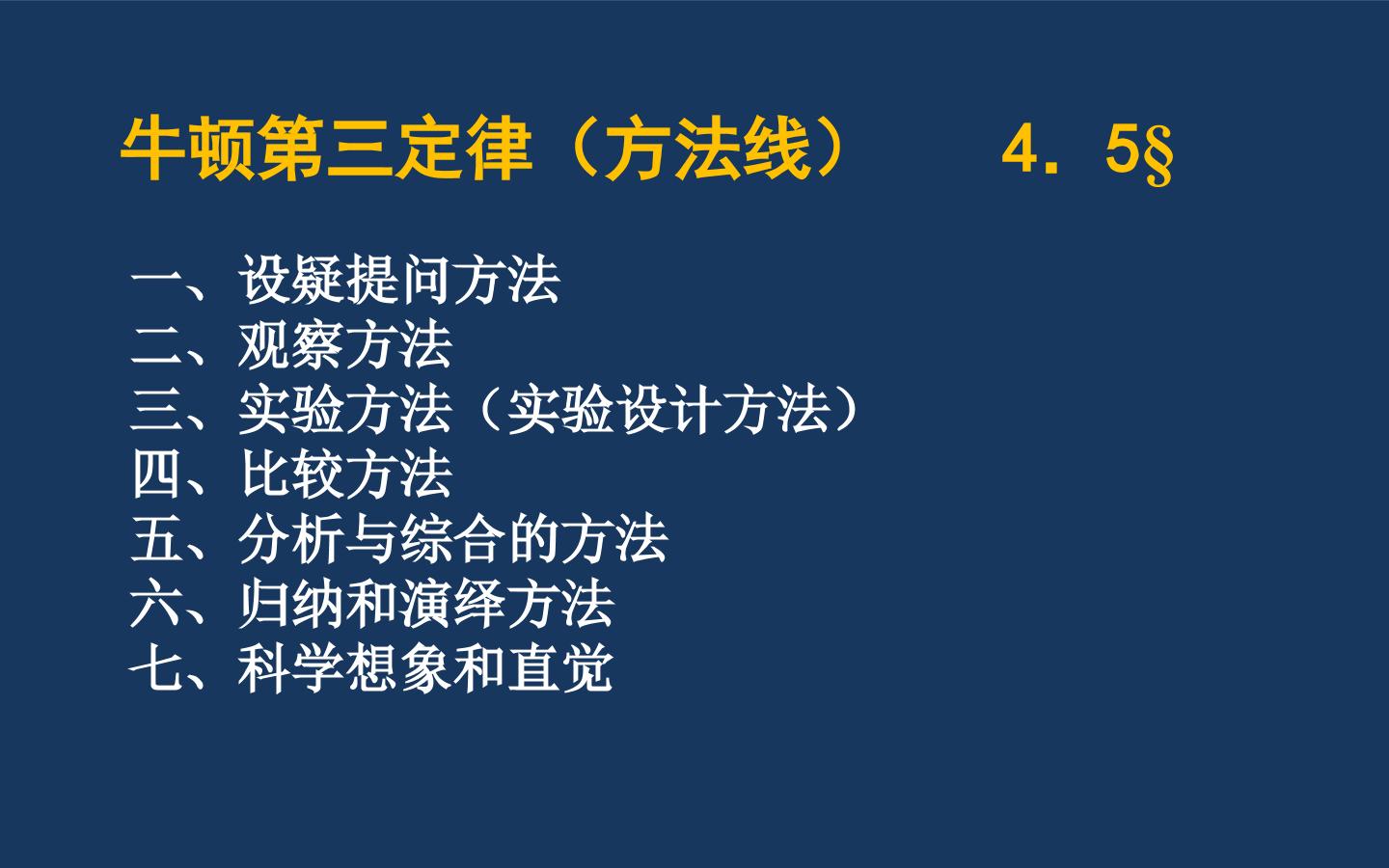 牛顿第三定律（方法线）　4．5§

一、设疑提问方法
二、观察方法
三、实验方法（实验设计方法）
四、比较方法
五、分析与综合的方法
六、归纳和演绎方法
七、科学想象和直觉